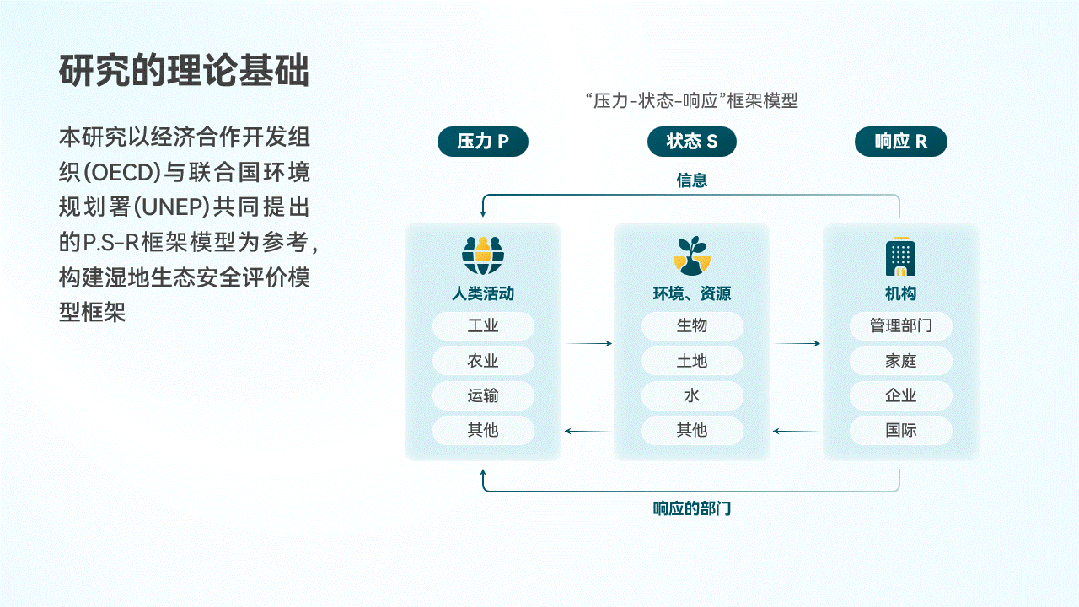 研究的理论基础

本研究以经济合作开发组织(OECD)与联合国环境规划署(UNEP)共同提出的P.S-R框架模型为参考，构建湿地生态安全评价模型框架

“压力-状态-响应”框架模型

压力 P

状态 S

响应 R

信息

人类活动
工业
农业
运输
其他

环境、资源
生物
土地
水
其他

机构
管理部门
家庭
企业
国际

响应的部门